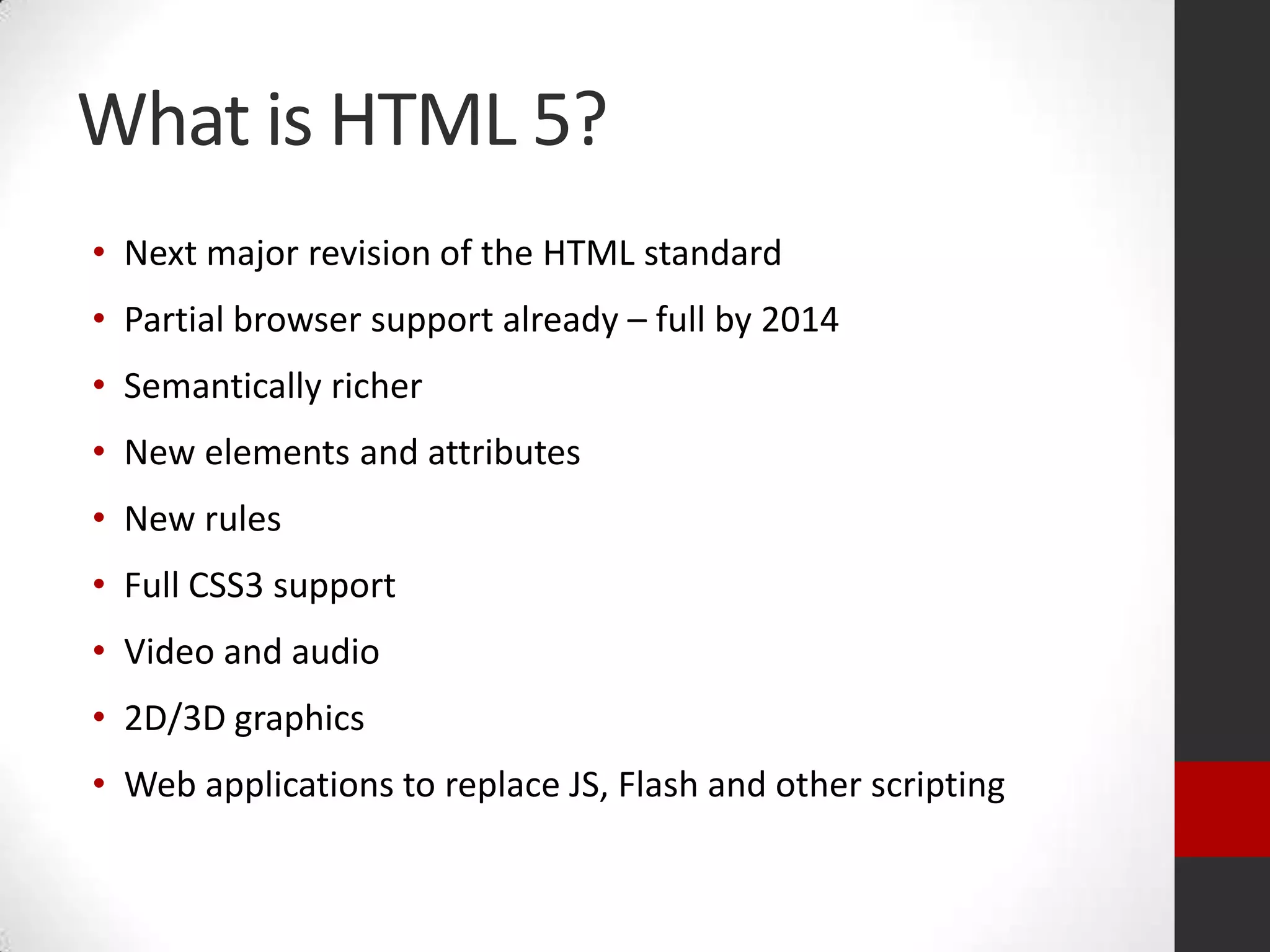 What is HTML 5?

• Next major revision of the HTML standard
• Partial browser support already – full by 2014
• Semantically richer
• New elements and attributes
• New rules
• Full CSS3 support
• Video and audio
• 2D/3D graphics
• Web applications to replace JS, Flash and other scripting